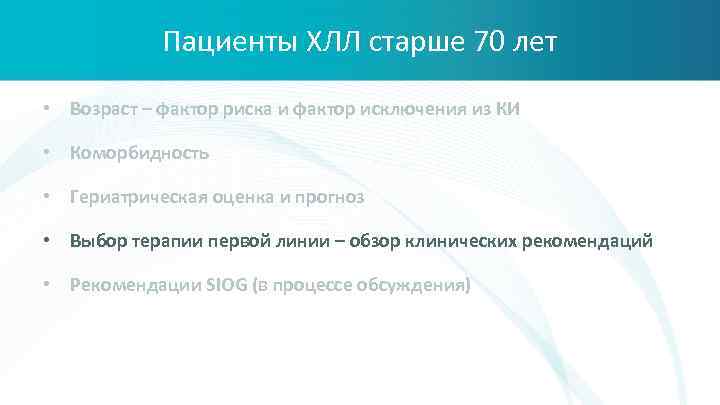 Пациенты ХЛЛ старше 70 лет

• Возраст – фактор риска и фактор исключения из КИ

• Коморбидность

• Гериатрическая оценка и прогноз

• Выбор терапии первой линии – обзор клинических рекомендаций

• Рекомендации SIOG (в процессе обсуждения)